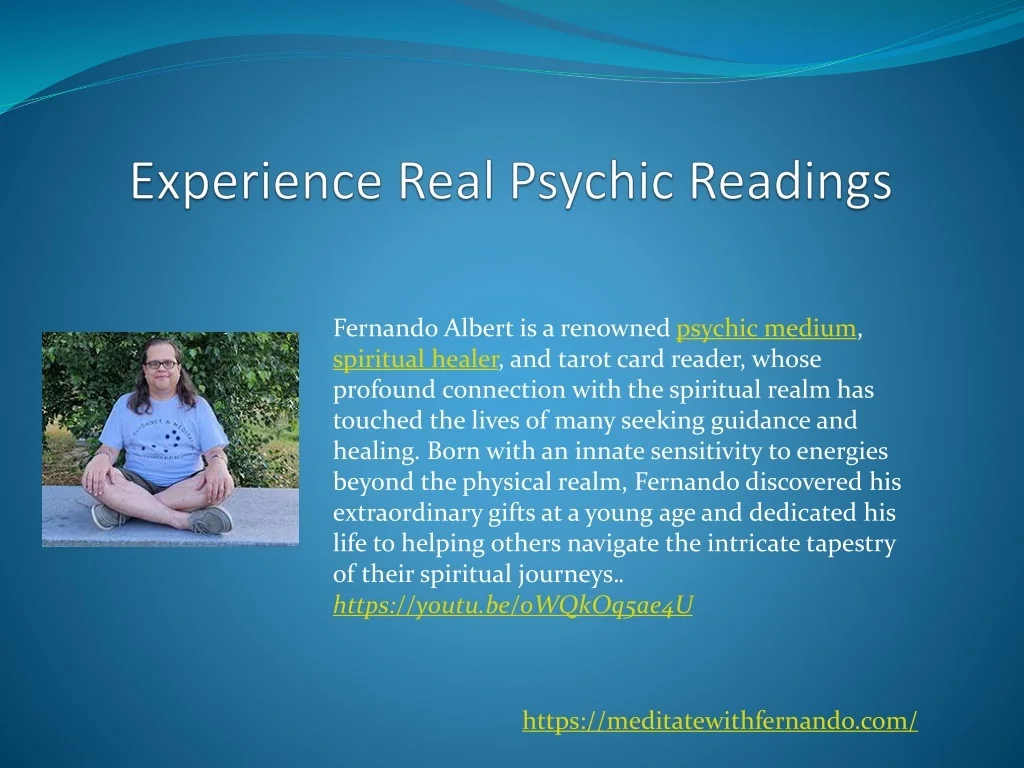 Experience Real Psychic Readings

Fernando Albert is a renowned psychic medium, spiritual healer, and tarot card reader, whose profound connection with the spiritual realm has touched the lives of many seeking guidance and healing. Born with an innate sensitivity to energies beyond the physical realm, Fernando discovered his extraordinary gifts at a young age and dedicated his life to helping others navigate the intricate tapestry of their spiritual journeys..
https://youtu.be/0WQkOq5ae4U

https://meditatewithfernando.com/